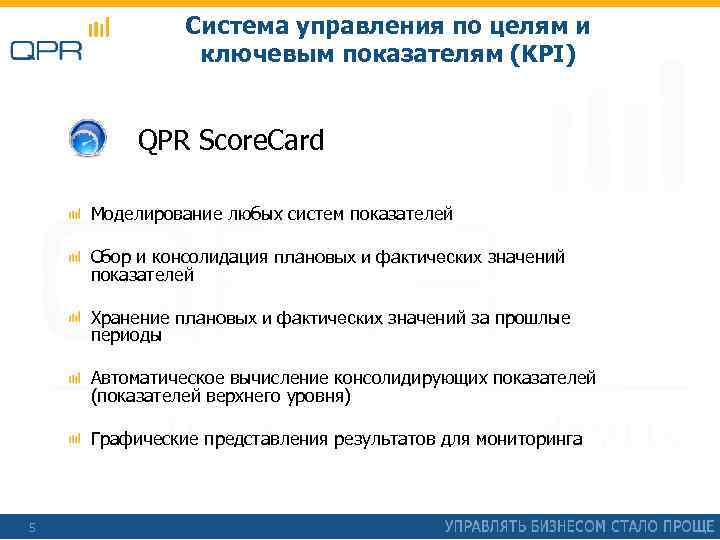 QPR

Система управления по целям и ключевым показателям (KPI)

QPR ScoreCard

Моделирование любых систем показателей

Сбор и консолидация плановых и фактических значений показателей

Хранение плановых и фактических значений за прошлые периоды

Автоматическое вычисление консолидирующих показателей (показателей верхнего уровня)

Графические представления результатов для мониторинга

5

УПРАВЛЯТЬ БИЗНЕСОМ СТАЛО ПРОЩЕ